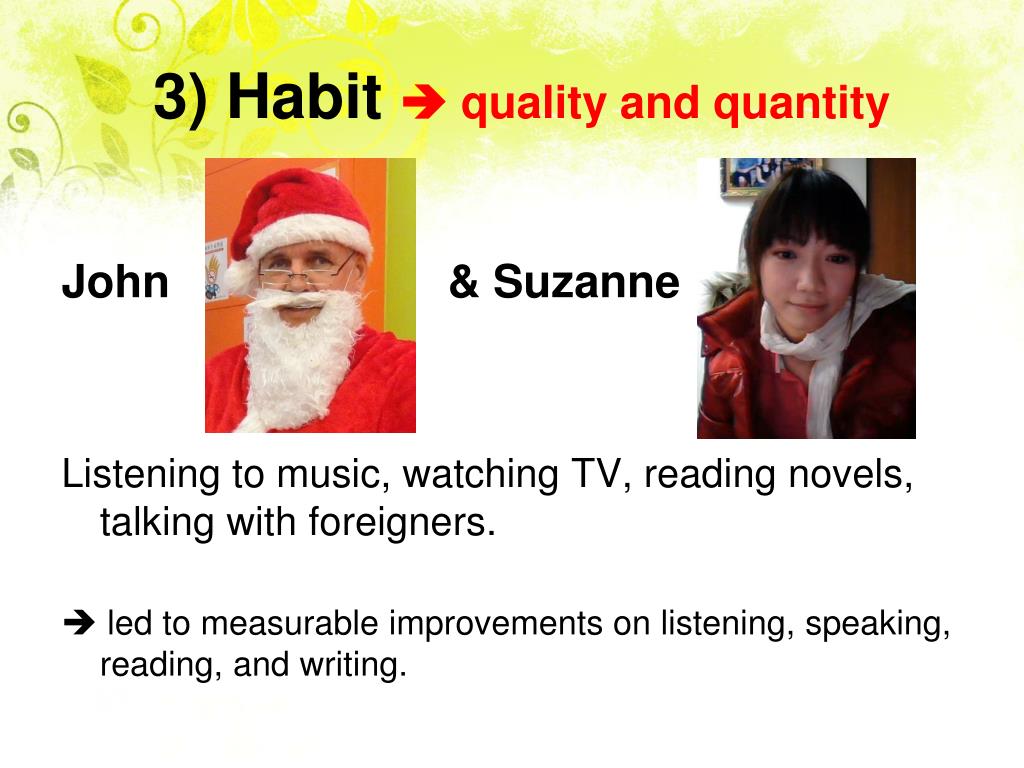 3) Habit ➔ quality and quantity

John & Suzanne

Listening to music, watching TV, reading novels, talking with foreigners.

➔ led to measurable improvements on listening, speaking, reading, and writing.